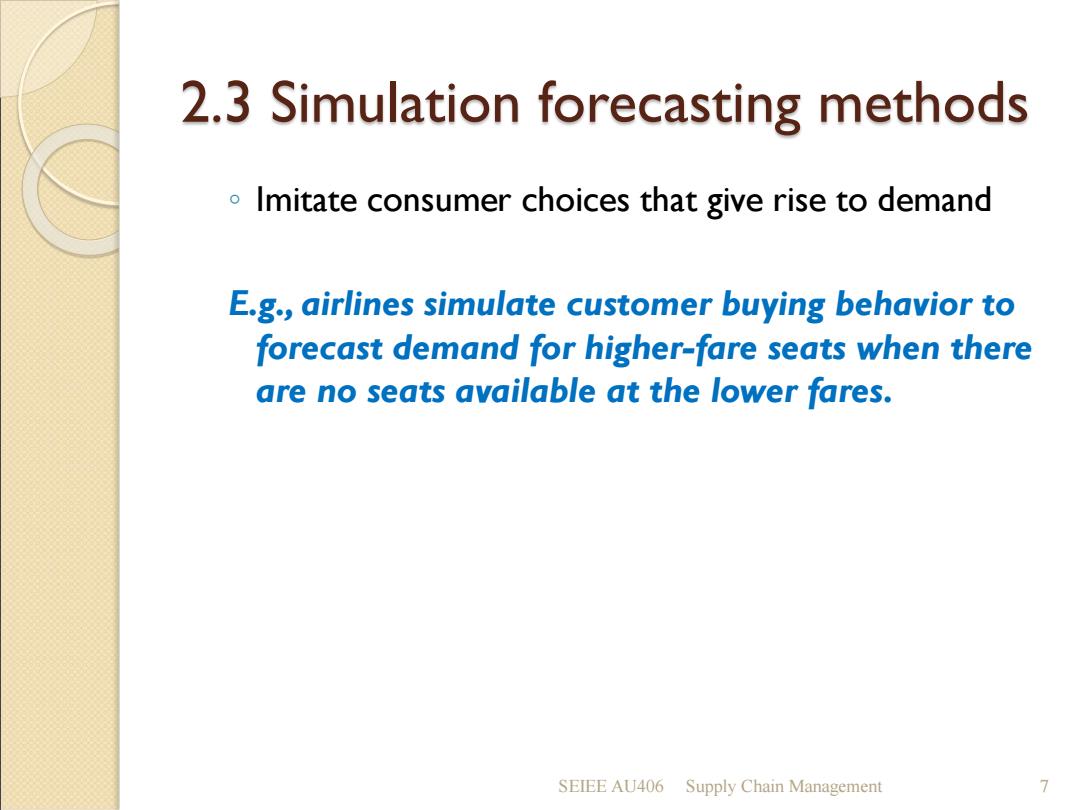 2.3 Simulation forecasting methods

◦ Imitate consumer choices that give rise to demand

E.g., airlines simulate customer buying behavior to forecast demand for higher-fare seats when there are no seats available at the lower fares.

SEIEE AU406 Supply Chain Management

7